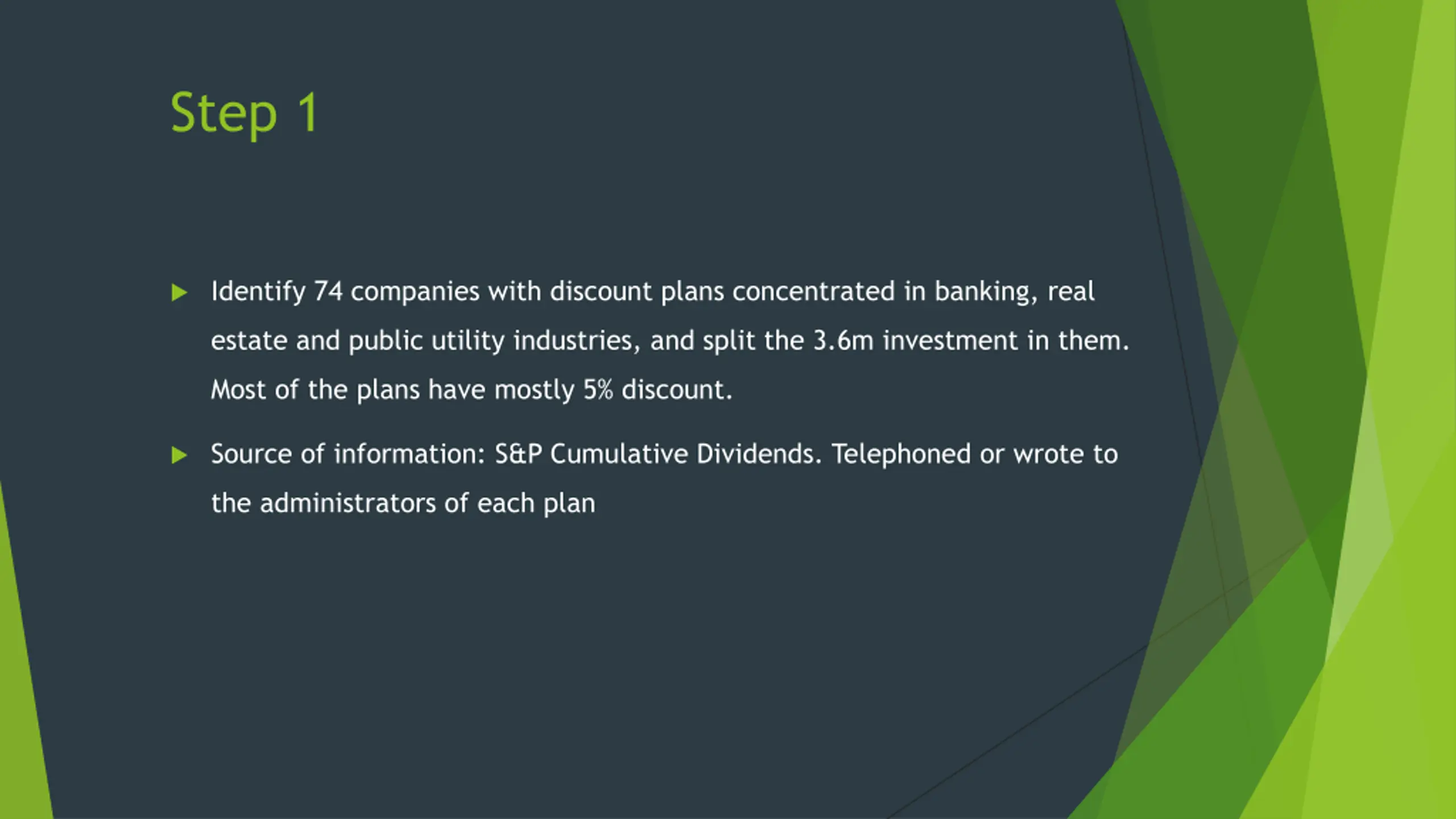 Step 1

Identify 74 companies with discount plans concentrated in banking, real estate and public utility industries, and split the 3.6m investment in them. Most of the plans have mostly 5% discount.

Source of information: S&P Cumulative Dividends. Telephoned or wrote to the administrators of each plan